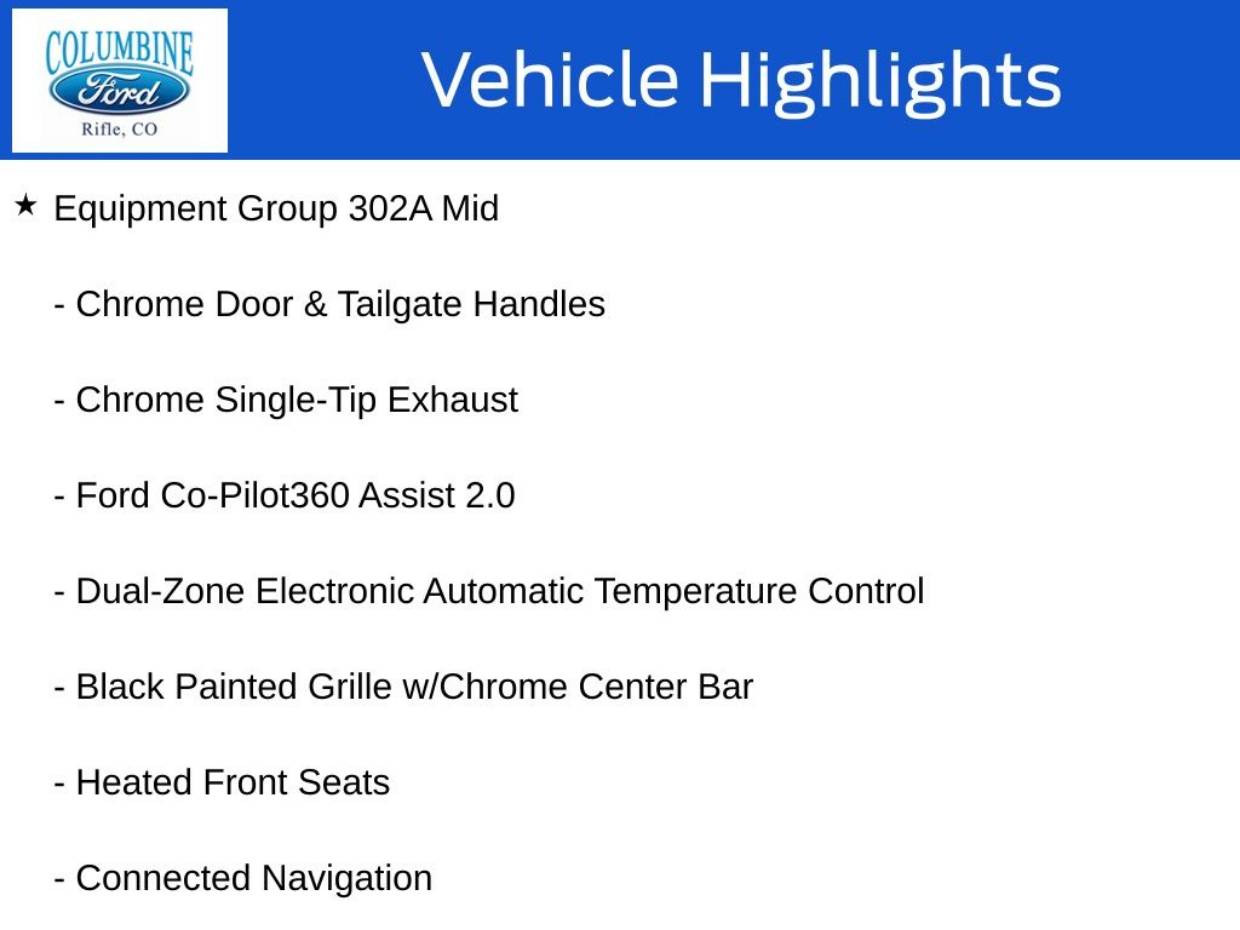 COLUMBINE
Ford
Rifle, CO

Vehicle Highlights

★ Equipment Group 302A Mid

- Chrome Door & Tailgate Handles

- Chrome Single-Tip Exhaust

- Ford Co-Pilot360 Assist 2.0

- Dual-Zone Electronic Automatic Temperature Control

- Black Painted Grille w/Chrome Center Bar

- Heated Front Seats

- Connected Navigation